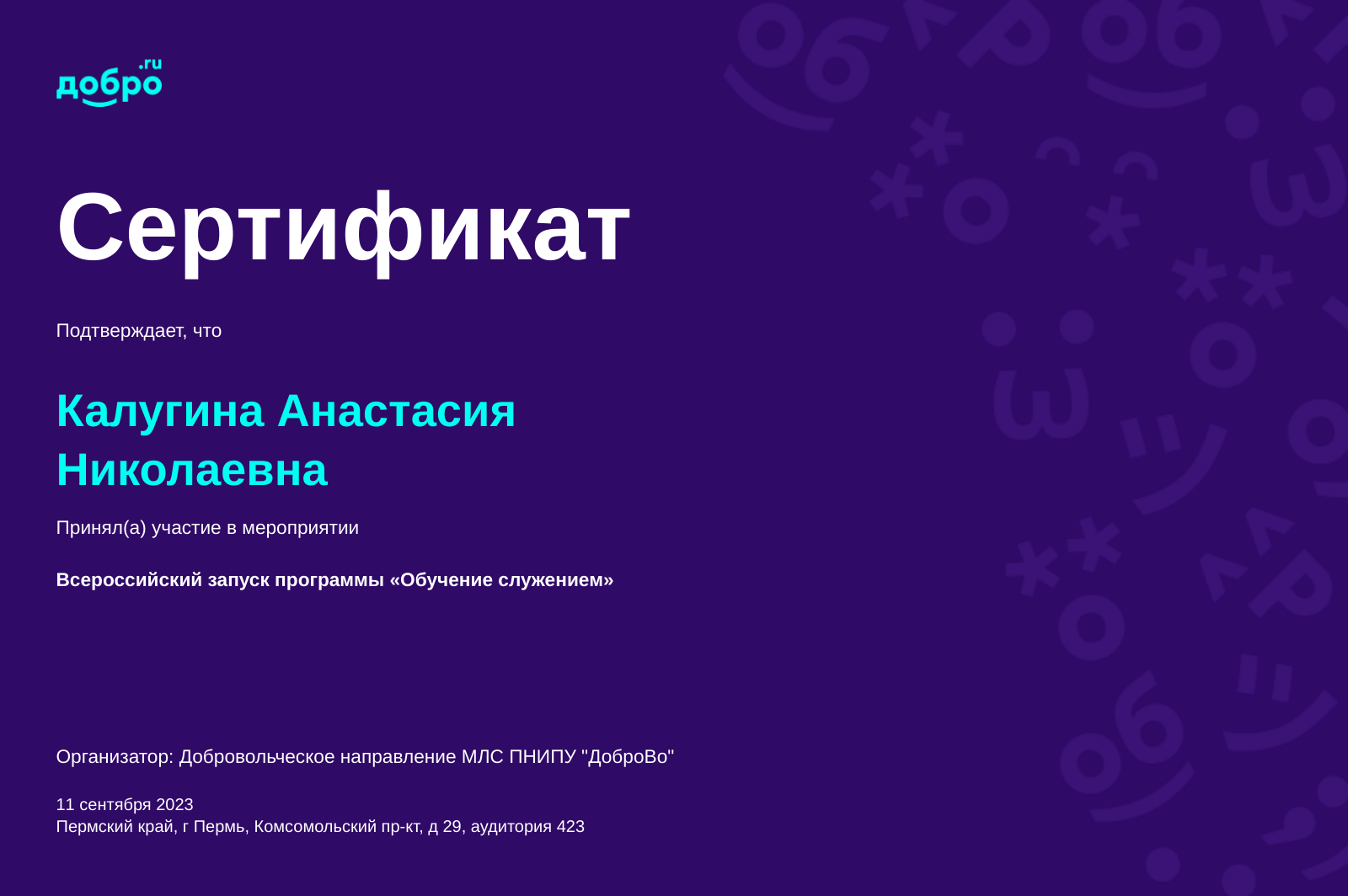 добро.ru

Сертификат

Подтверждает, что

Калугина Анастасия Николаевна

Принял(а) участие в мероприятии

Всероссийский запуск программы «Обучение служением»

Организатор: Добровольческое направление МЛС ПНИПУ "ДоброВо"

11 сентября 2023
Пермский край, г Пермь, Комсомольский пр-кт, д 29, аудитория 423